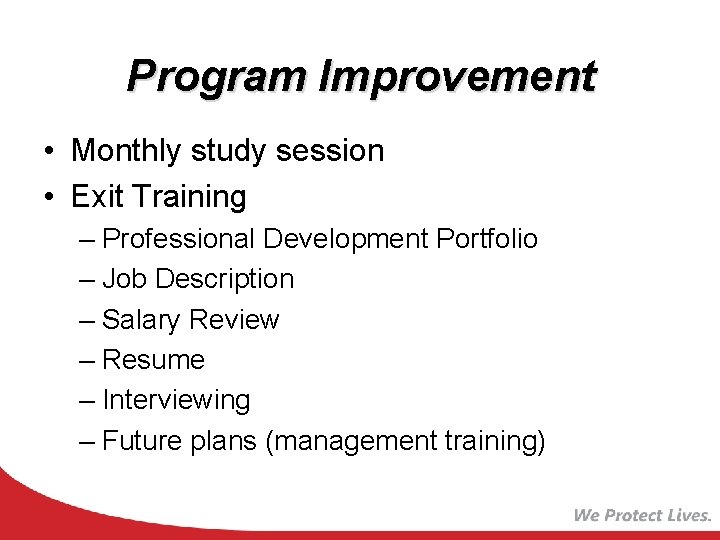 Program Improvement

• Monthly study session
• Exit Training
– Professional Development Portfolio
– Job Description
– Salary Review
– Resume
– Interviewing
– Future plans (management training)

We Protect Lives.